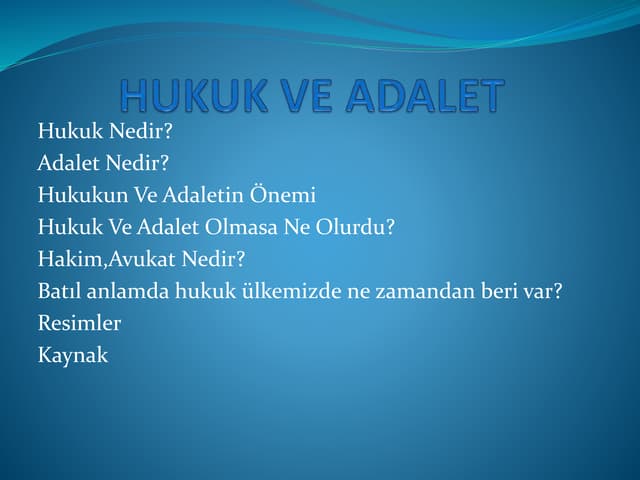 HUKUK VE ADALET

Hukuk Nedir?
Adalet Nedir?
Hukukun Ve Adaletin Önemi
Hukuk Ve Adalet Olmasa Ne Olurdu?
Hakim,Avukat Nedir?
Batıl anlamda hukuk ülkemizde ne zamandan beri var?
Resimler
Kaynak